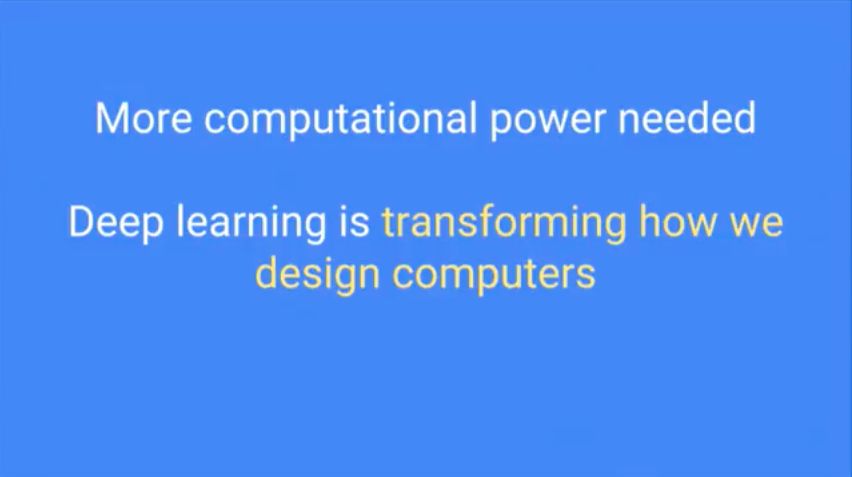 More computational power needed

Deep learning is transforming how we design computers